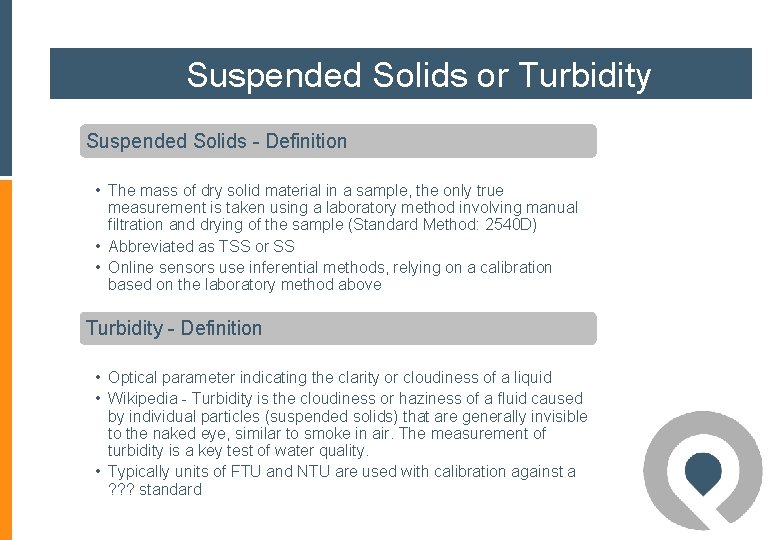 Suspended Solids or Turbidity

Suspended Solids - Definition

• The mass of dry solid material in a sample, the only true measurement is taken using a laboratory method involving manual filtration and drying of the sample (Standard Method: 2540D)
• Abbreviated as TSS or SS
• Online sensors use inferential methods, relying on a calibration based on the laboratory method above

Turbidity - Definition

• Optical parameter indicating the clarity or cloudiness of a liquid
• Wikipedia - Turbidity is the cloudiness or haziness of a fluid caused by individual particles (suspended solids) that are generally invisible to the naked eye, similar to smoke in air. The measurement of turbidity is a key test of water quality.
• Typically units of FTU and NTU are used with calibration against a ??? standard